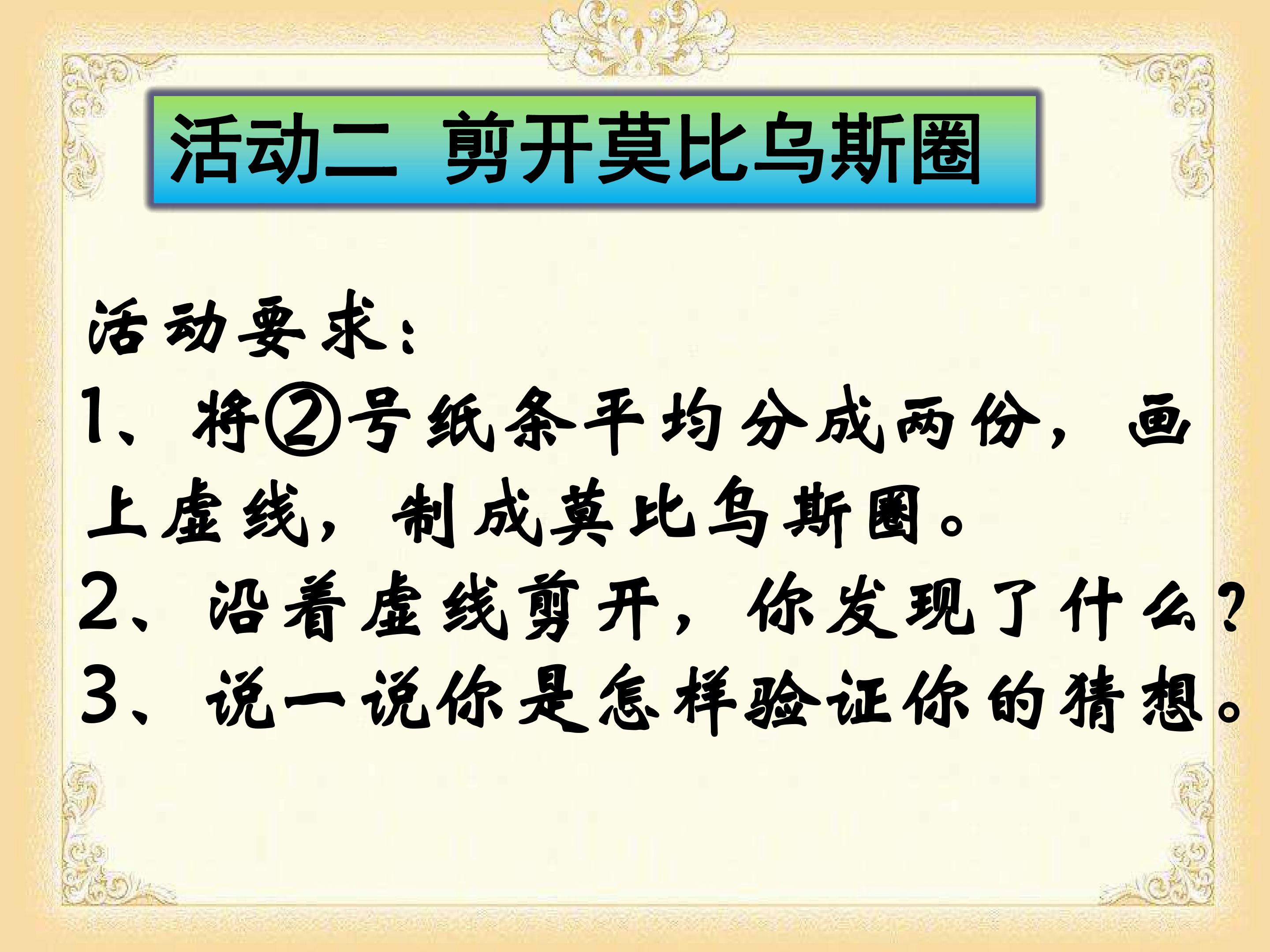 活动二 剪开莫比乌斯圈

活动要求：

1、将②号纸条平均分成两份，画上虚线，制成莫比乌斯圈。

2、沿着虚线剪开，你发现了什么？

3、说一说你是怎样验证你的猜想。